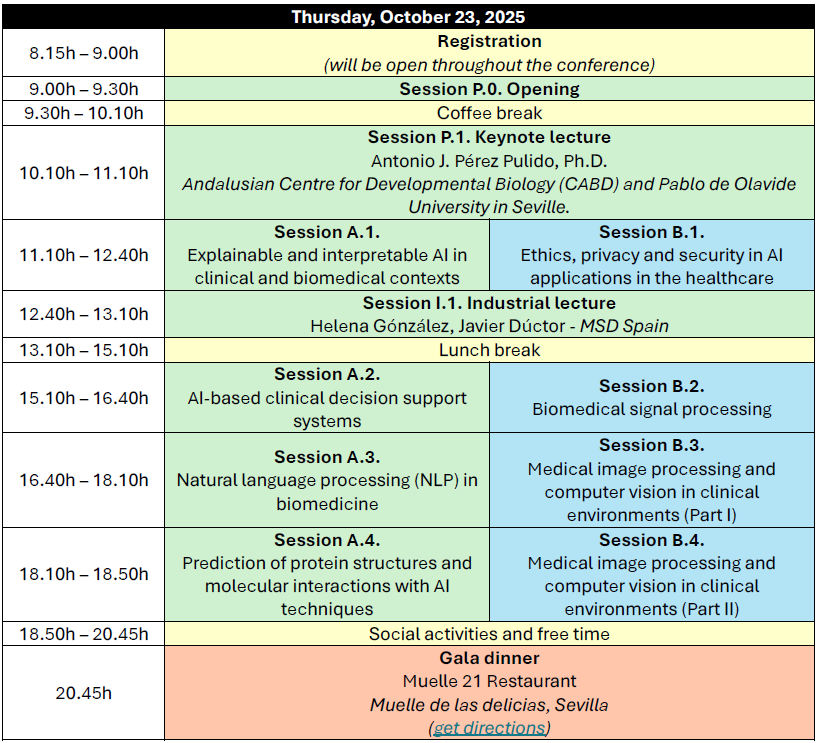 | Thursday, October 23, 2025 | | |
|---|---|---|
| 8.15h – 9.00h | Registration (will be open throughout the conference) | |
| 9.00h – 9.30h | Session P.0. Opening | |
| 9.30h – 10.10h | Coffee break | |
| 10.10h – 11.10h | Session P.1. Keynote lecture Antonio J. Pérez Pulido, Ph.D. Andalusian Centre for Developmental Biology (CABD) and Pablo de Olavide University in Seville. | |
| 11.10h – 12.40h | Session A.1. Explainable and interpretable AI in clinical and biomedical contexts | Session B.1. Ethics, privacy and security in AI applications in the healthcare |
| 12.40h – 13.10h | Session I.1. Industrial lecture Helena Gónzález, Javier Dúctor - MSD Spain | |
| 13.10h – 15.10h | Lunch break | |
| 15.10h – 16.40h | Session A.2. AI-based clinical decision support systems | Session B.2. Biomedical signal processing |
| 16.40h – 18.10h | Session A.3. Natural language processing (NLP) in biomedicine | Session B.3. Medical image processing and computer vision in clinical environments (Part I) |
| 18.10h – 18.50h | Session A.4. Prediction of protein structures and molecular interactions with AI techniques | Session B.4. Medical image processing and computer vision in clinical environments (Part II) |
| 18.50h – 20.45h | Social activities and free time | |
| 20.45h | Gala dinner Muelle 21 Restaurant Muelle de las delicias, Sevilla (get directions) | |